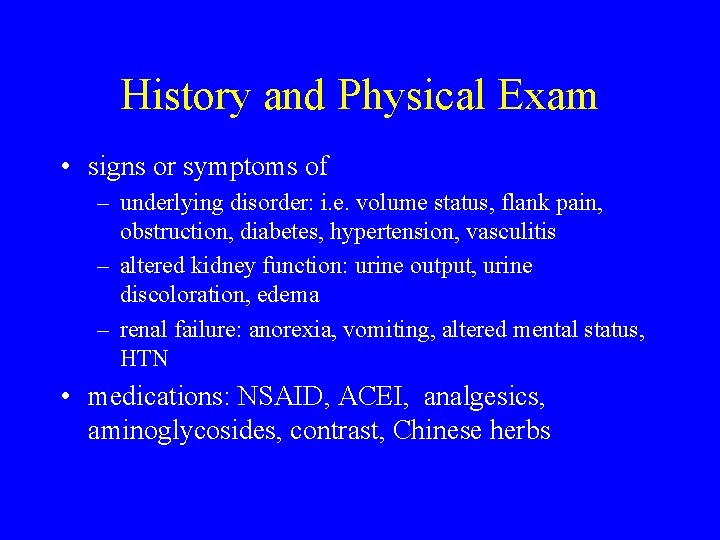 History and Physical Exam

• signs or symptoms of
  – underlying disorder: i.e. volume status, flank pain, obstruction, diabetes, hypertension, vasculitis
  – altered kidney function: urine output, urine discoloration, edema
  – renal failure: anorexia, vomiting, altered mental status, HTN
• medications: NSAID, ACEI, analgesics, aminoglycosides, contrast, Chinese herbs